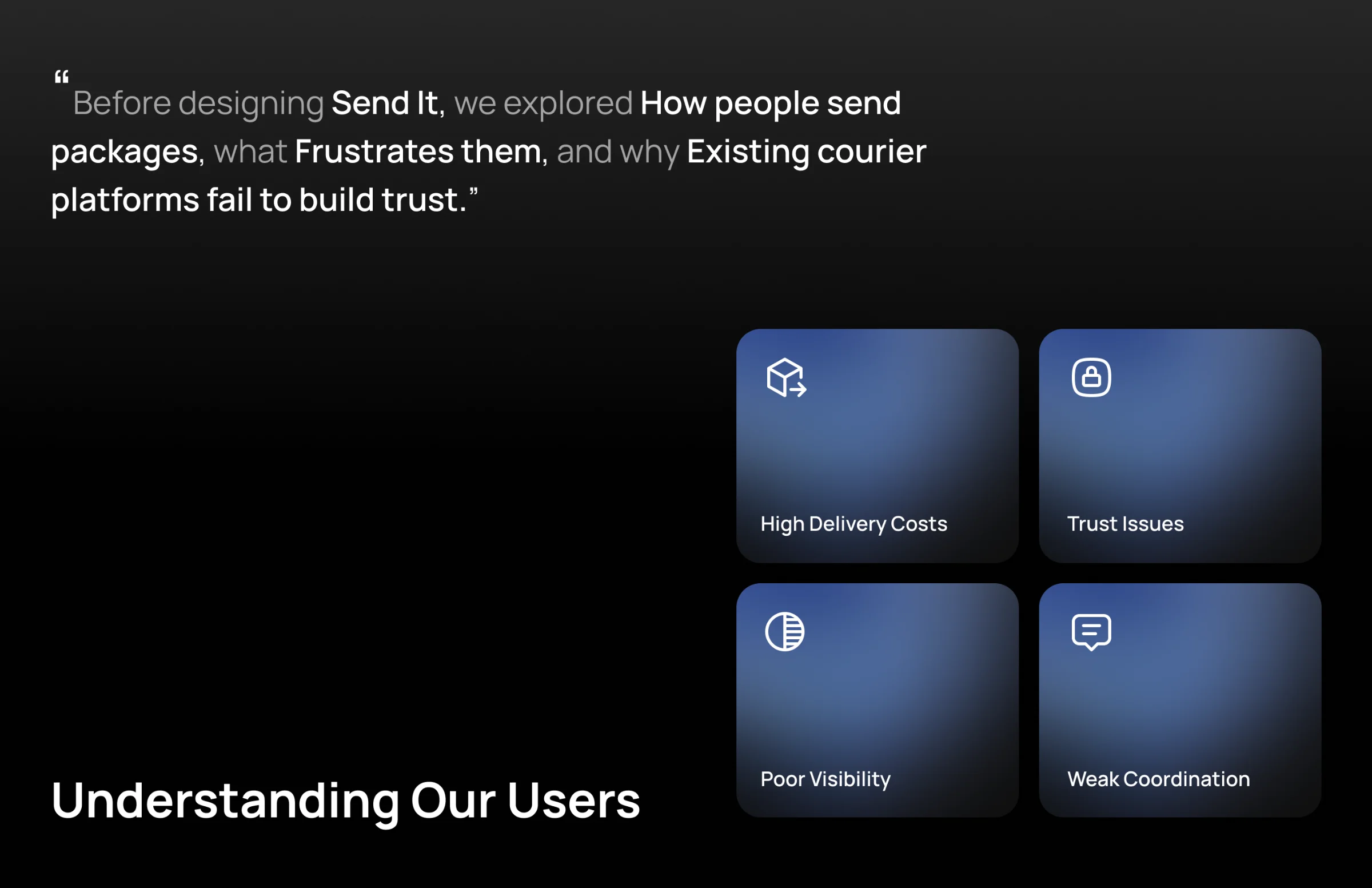 “Before designing Send It, we explored How people send packages, what Frustrates them, and why Existing courier platforms fail to build trust.”

High Delivery Costs

Trust Issues

Poor Visibility

Weak Coordination

Understanding Our Users